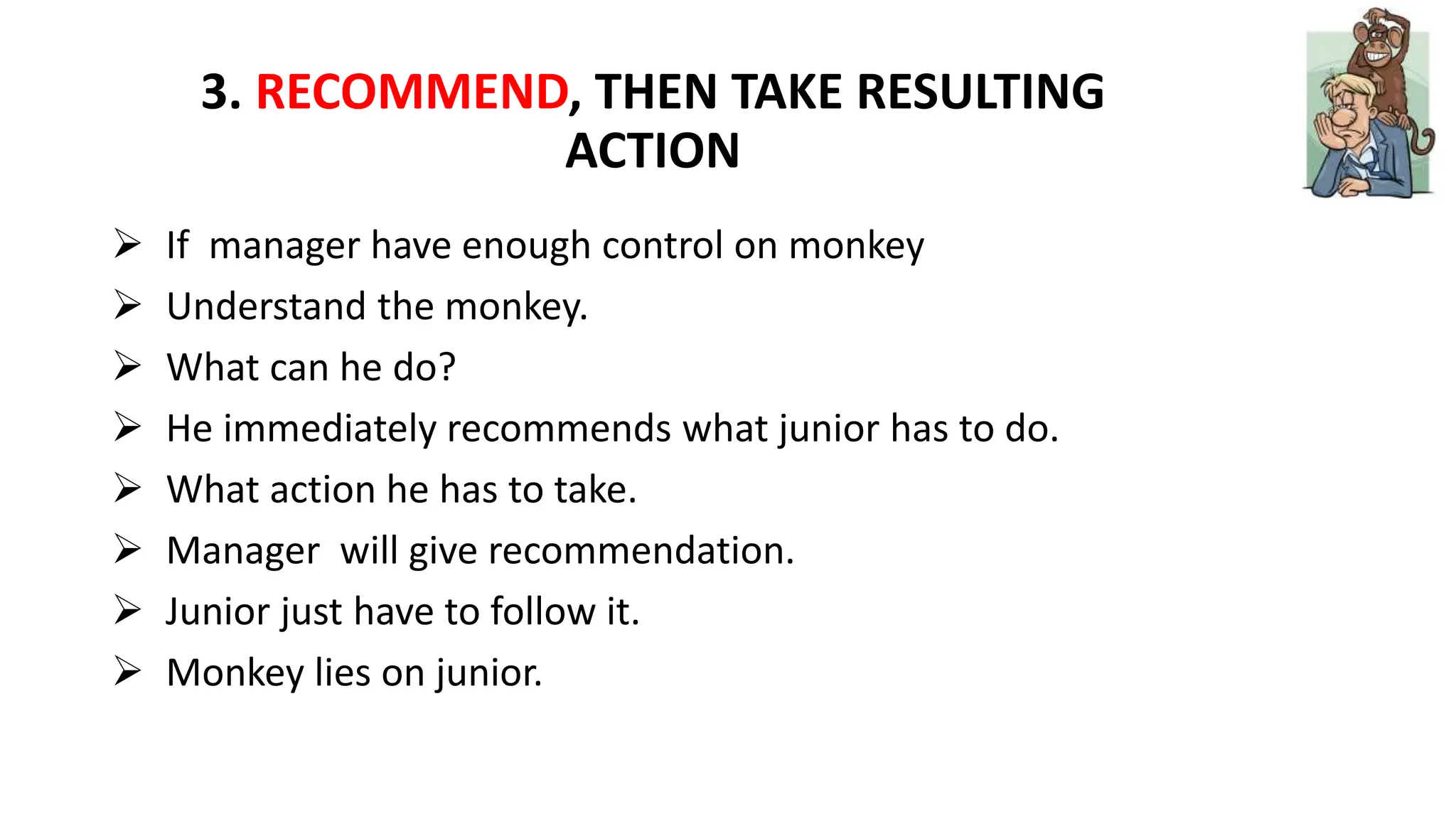 3. RECOMMEND, THEN TAKE RESULTING ACTION

➢ If manager have enough control on monkey
➢ Understand the monkey.
➢ What can he do?
➢ He immediately recommends what junior has to do.
➢ What action he has to take.
➢ Manager will give recommendation.
➢ Junior just have to follow it.
➢ Monkey lies on junior.